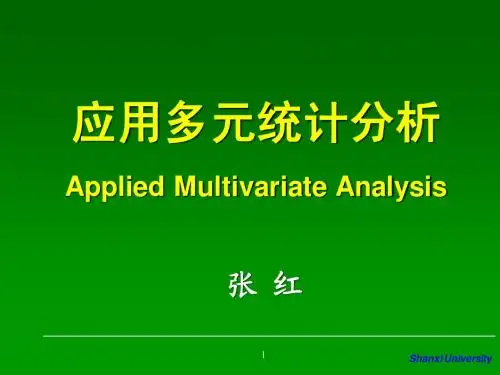 应用多元统计分析

Applied Multivariate Analysis

张 红

1

Shanxi University